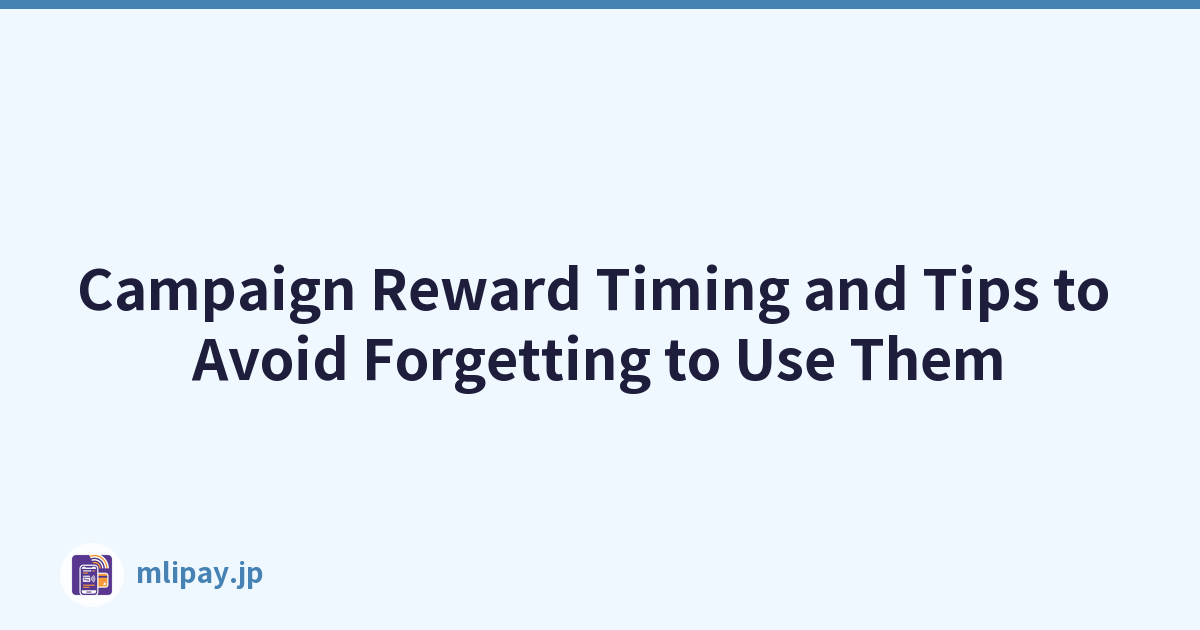 Campaign Reward Timing and Tips to Avoid Forgetting to Use Them

mlipay.jp